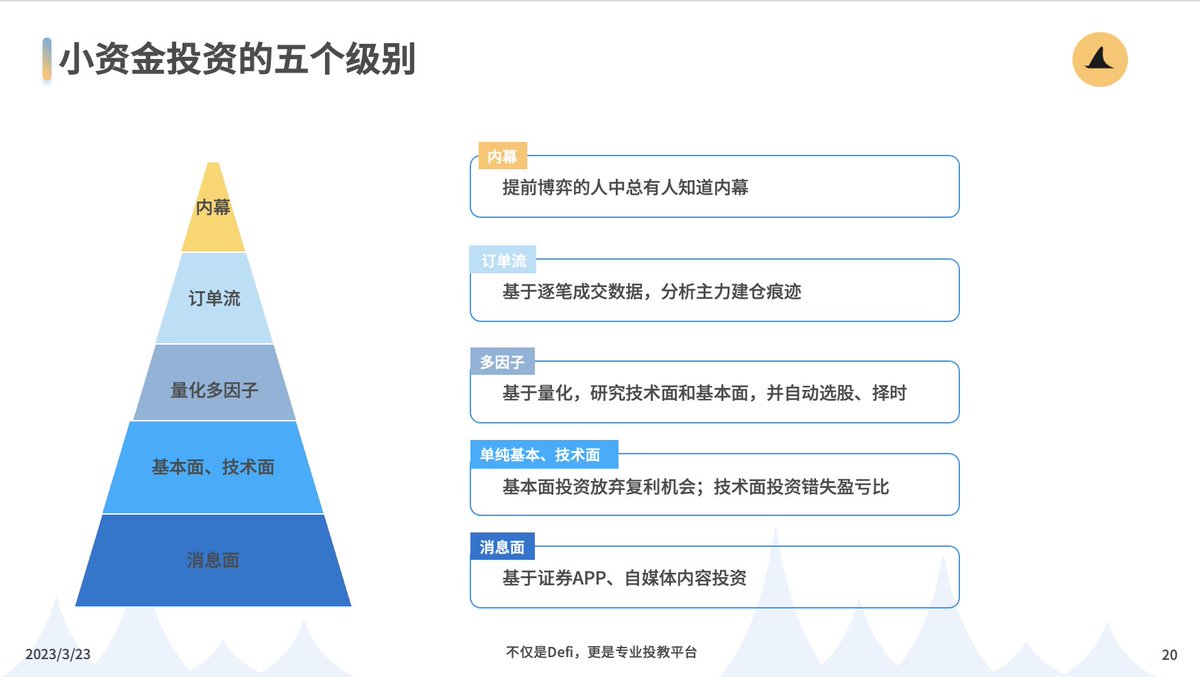 小资金投资的五个级别

内幕

订单流

量化多因子

基本面、技术面

消息面

内幕
提前博弈的人中总有人知道内幕

订单流
基于逐笔成交数据，分析主力建仓痕迹

多因子
基于量化，研究技术面和基本面，并自动选股、择时

单纯基本、技术面
基本面投资放弃复利机会；技术面投资错失盈亏比

消息面
基于证券APP、自媒体内容投资

2023/3/23

不仅是Defi，更是专业投教平台

20